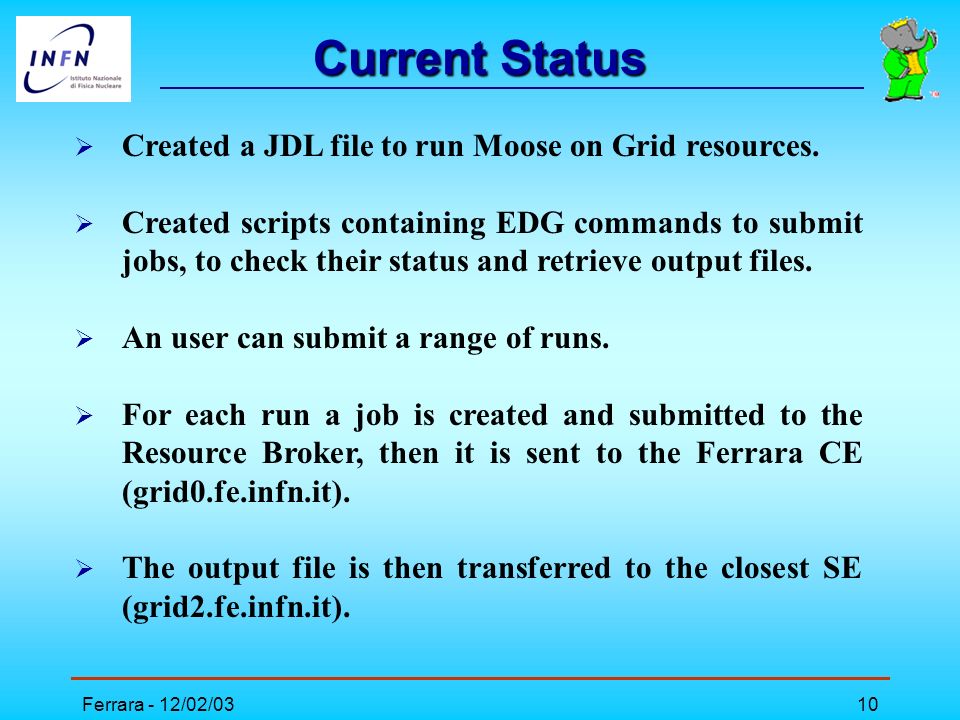 INFN Istituto Nazionale di Fisica Nucleare

Current Status

TM

➢ Created a JDL file to run Moose on Grid resources.

➢ Created scripts containing EDG commands to submit jobs, to check their status and retrieve output files.

➢ An user can submit a range of runs.

➢ For each run a job is created and submitted to the Resource Broker, then it is sent to the Ferrara CE (grid0.fe.infn.it).

➢ The output file is then transferred to the closest SE (grid2.fe.infn.it).

Ferrara - 12/02/03

10